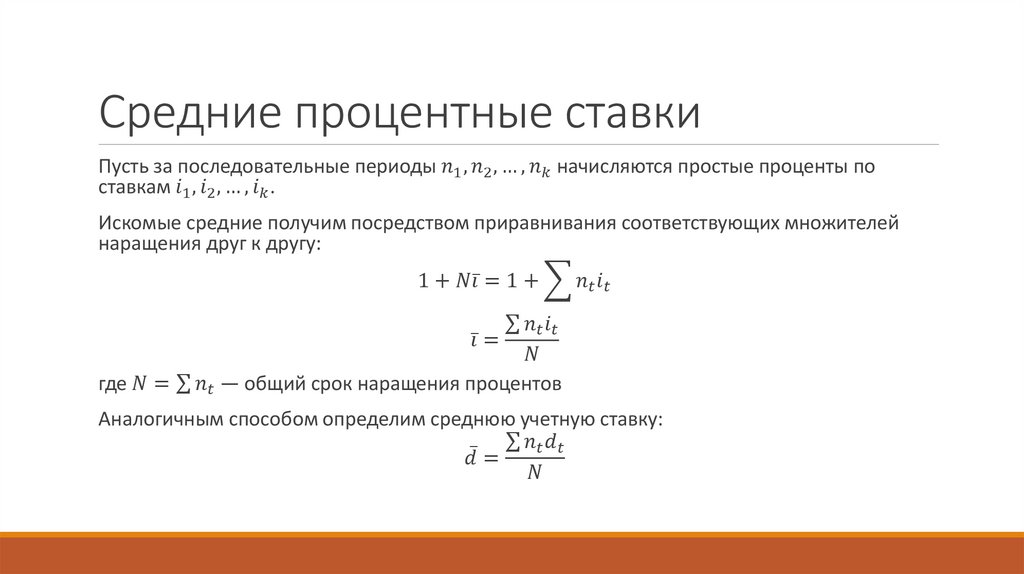 Средние процентные ставки

Пусть за последовательные периоды $n_1, n_2, \dots, n_k$ начисляются простые проценты по ставкам $i_1, i_2, \dots, i_k$.

Искомые средние получим посредством приравнивания соответствующих множителей наращения друг к другу:

$1 + N\bar{\imath} = 1 + \sum n_t i_t$

$\bar{\imath} = \frac{\sum n_t i_t}{N}$

где $N = \sum n_t$ — общий срок наращения процентов

Аналогичным способом определим среднюю учетную ставку:

$\bar{d} = \frac{\sum n_t d_t}{N}$